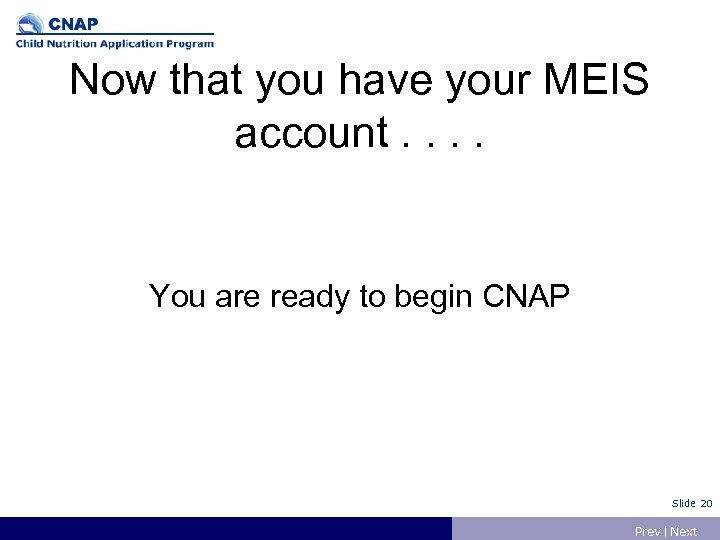 CNAP
Child Nutrition Application Program

Now that you have your MEIS account . . . .

You are ready to begin CNAP

Slide 20

Prev | Next